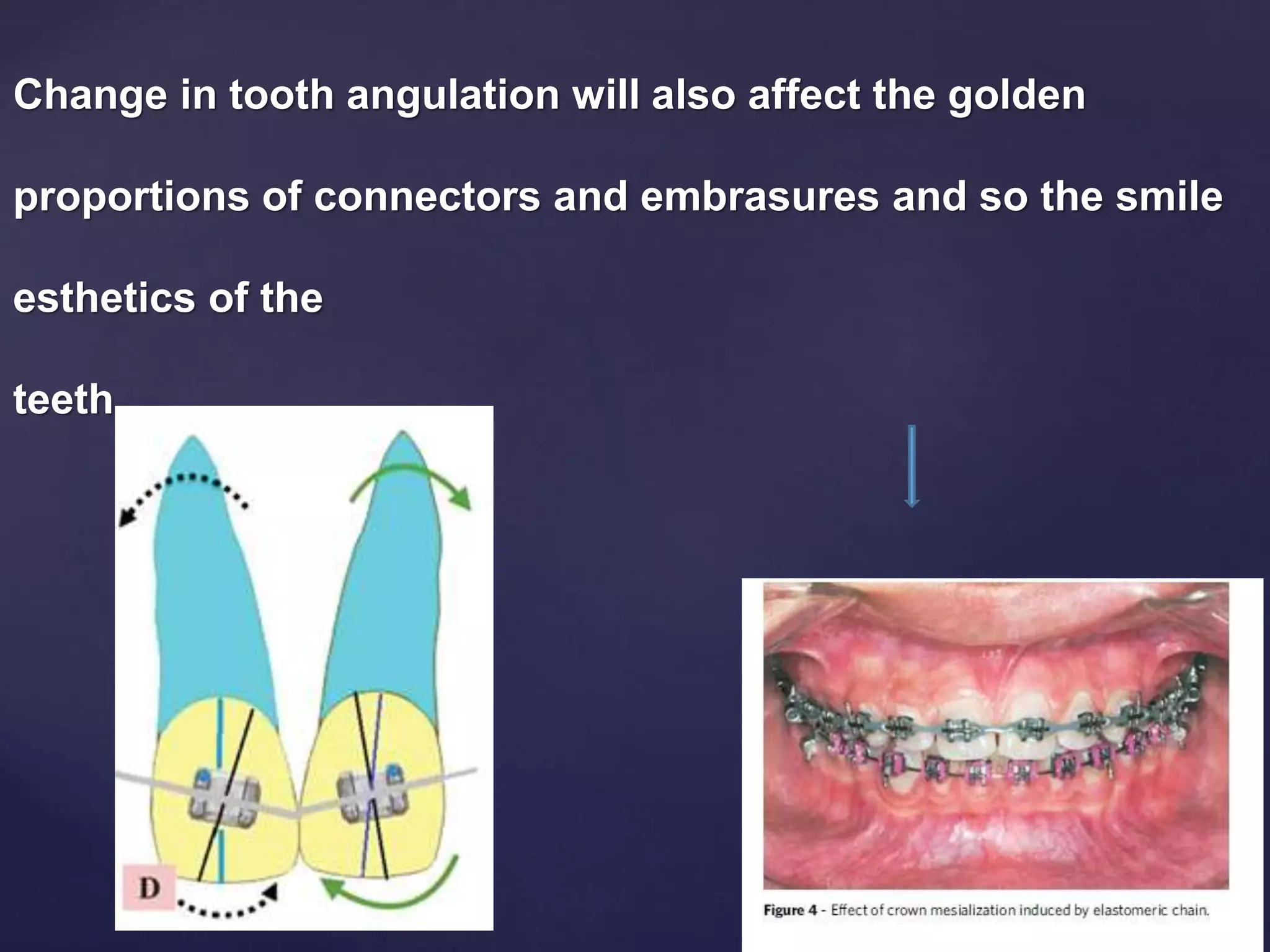 Change in tooth angulation will also affect the golden proportions of connectors and embrasures and so the smile esthetics of the teeth

D

Figure 4 - Effect of crown mesialization induced by elastomeric chain.